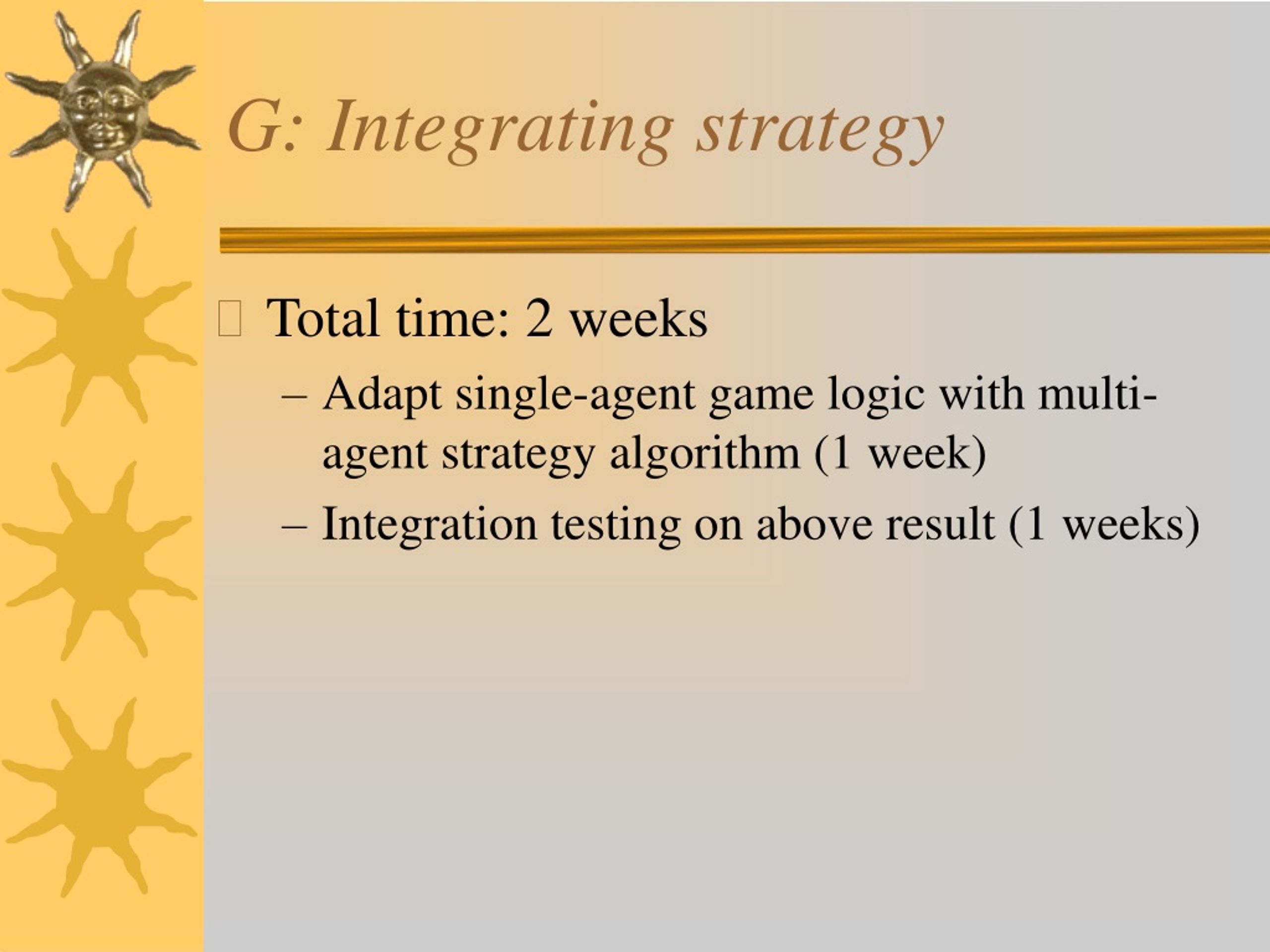 G: Integrating strategy

Total time: 2 weeks

– Adapt single-agent game logic with multi-agent strategy algorithm (1 week)

– Integration testing on above result (1 weeks)